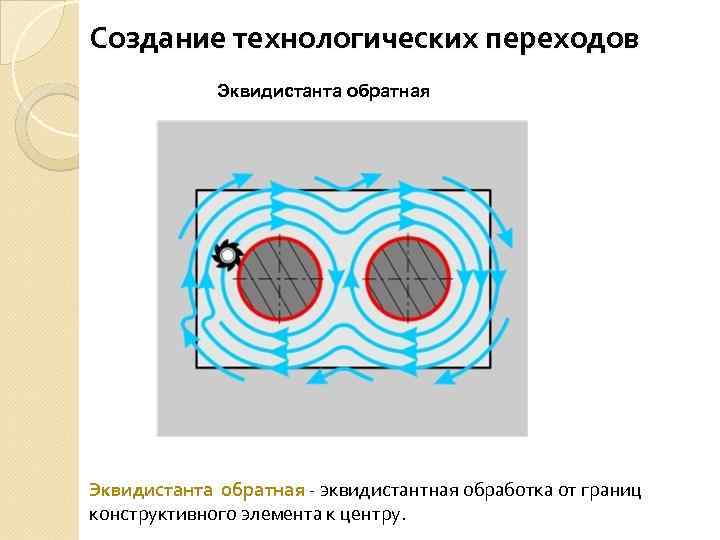 Создание технологических переходов

Эквидистанта обратная

Эквидистанта обратная - эквидистантная обработка от границ конструктивного элемента к центру.